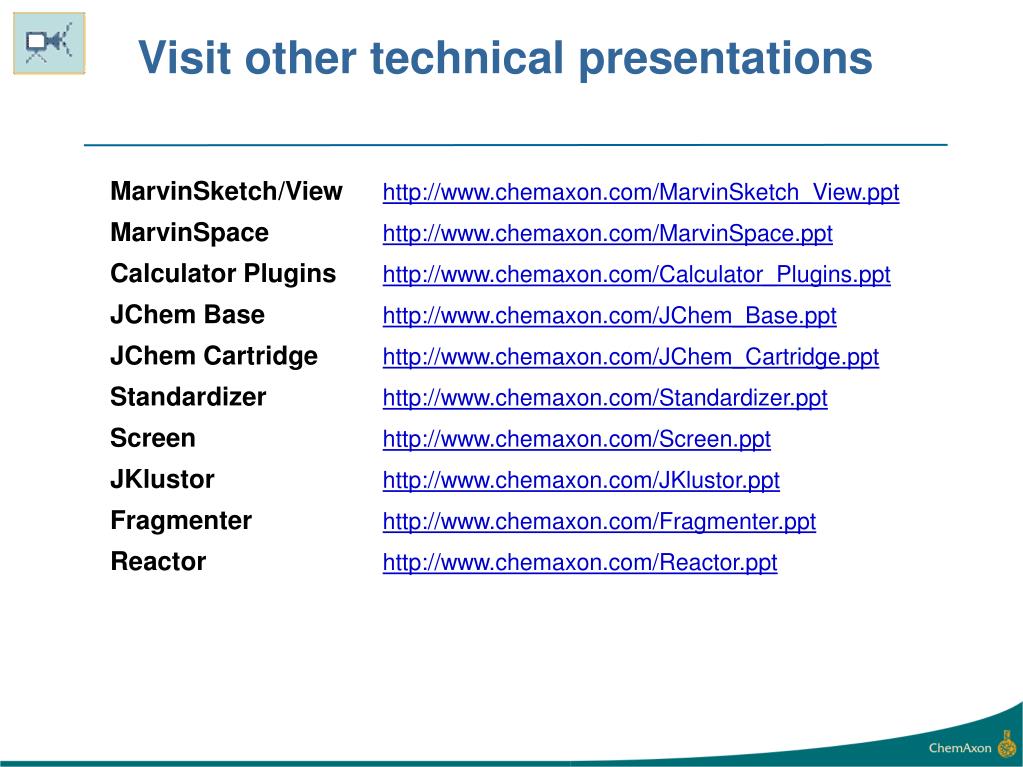 Visit other technical presentations

| | |
|---|---|
| MarvinSketch/View | http://www.chemaxon.com/MarvinSketch_View.ppt |
| MarvinSpace | http://www.chemaxon.com/MarvinSpace.ppt |
| Calculator Plugins | http://www.chemaxon.com/Calculator_Plugins.ppt |
| JChem Base | http://www.chemaxon.com/JChem_Base.ppt |
| JChem Cartridge | http://www.chemaxon.com/JChem_Cartridge.ppt |
| Standardizer | http://www.chemaxon.com/Standardizer.ppt |
| Screen | http://www.chemaxon.com/Screen.ppt |
| JKlustor | http://www.chemaxon.com/JKlustor.ppt |
| Fragmenter | http://www.chemaxon.com/Fragmenter.ppt |
| Reactor | http://www.chemaxon.com/Reactor.ppt |

ChemAxon